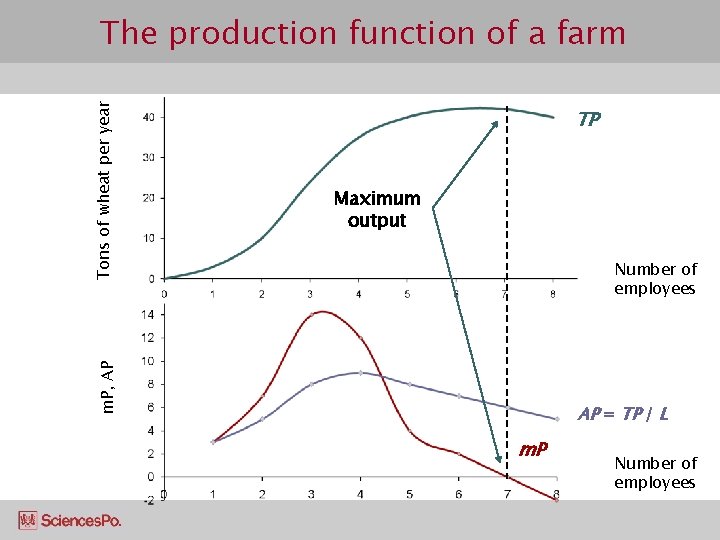 The production function of a farm

Tons of wheat per year

40
30
20
10
0

0 1 2 3 4 5 6 7 8

TP

Maximum output

Number of employees

mP, AP

14
12
10
8
6
4
2
0
-2

0 1 2 3 4 5 6 7 8

AP= TP / L

mP

Number of employees

SciencesPo.